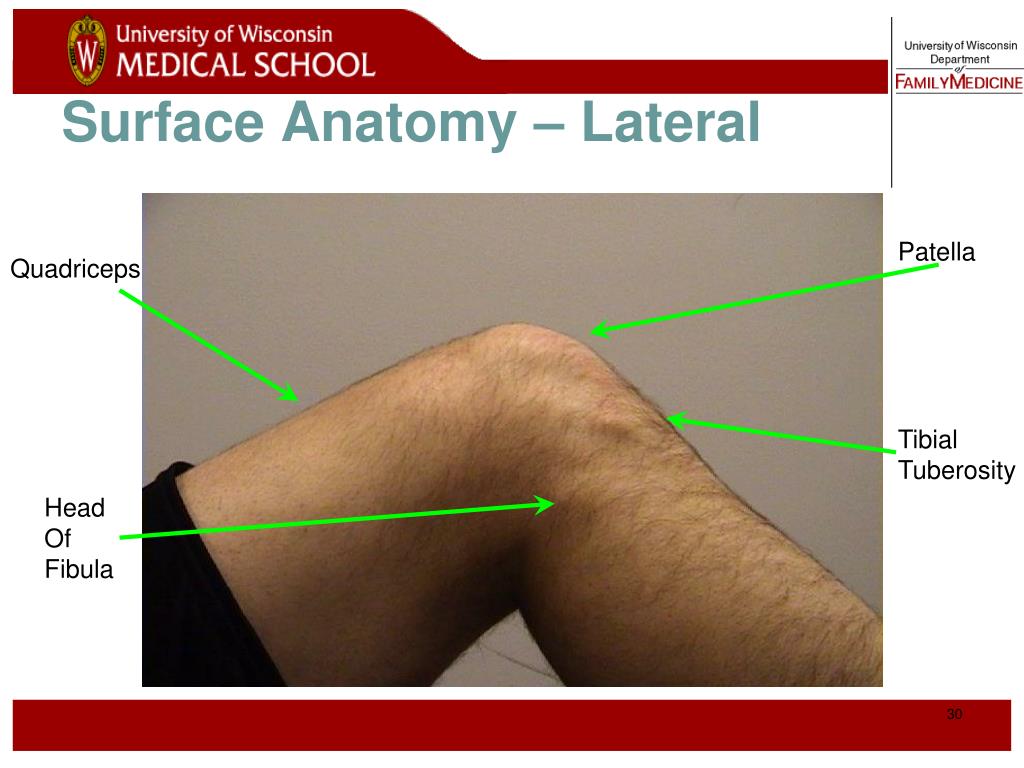 University of Wisconsin
MEDICAL SCHOOL

University of Wisconsin
Department
of
FAMILY MEDICINE

Surface Anatomy – Lateral

Quadriceps

Patella

Tibial Tuberosity

Head Of Fibula

30